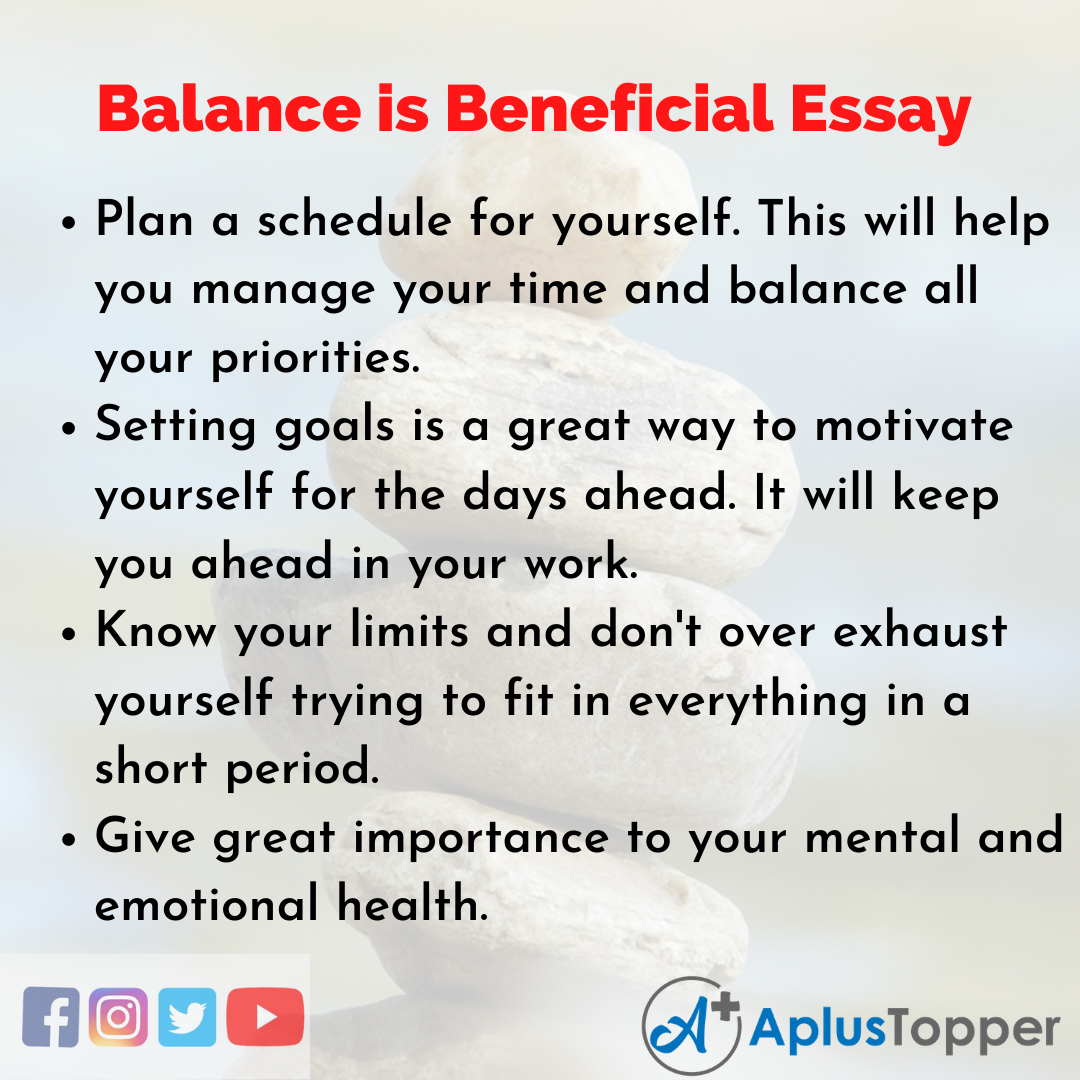 Balance is Beneficial Essay

• Plan a schedule for yourself. This will help you manage your time and balance all your priorities.
• Setting goals is a great way to motivate yourself for the days ahead. It will keep you ahead in your work.
• Know your limits and don't over exhaust yourself trying to fit in everything in a short period.
• Give great importance to your mental and emotional health.

A+ AplusTopper